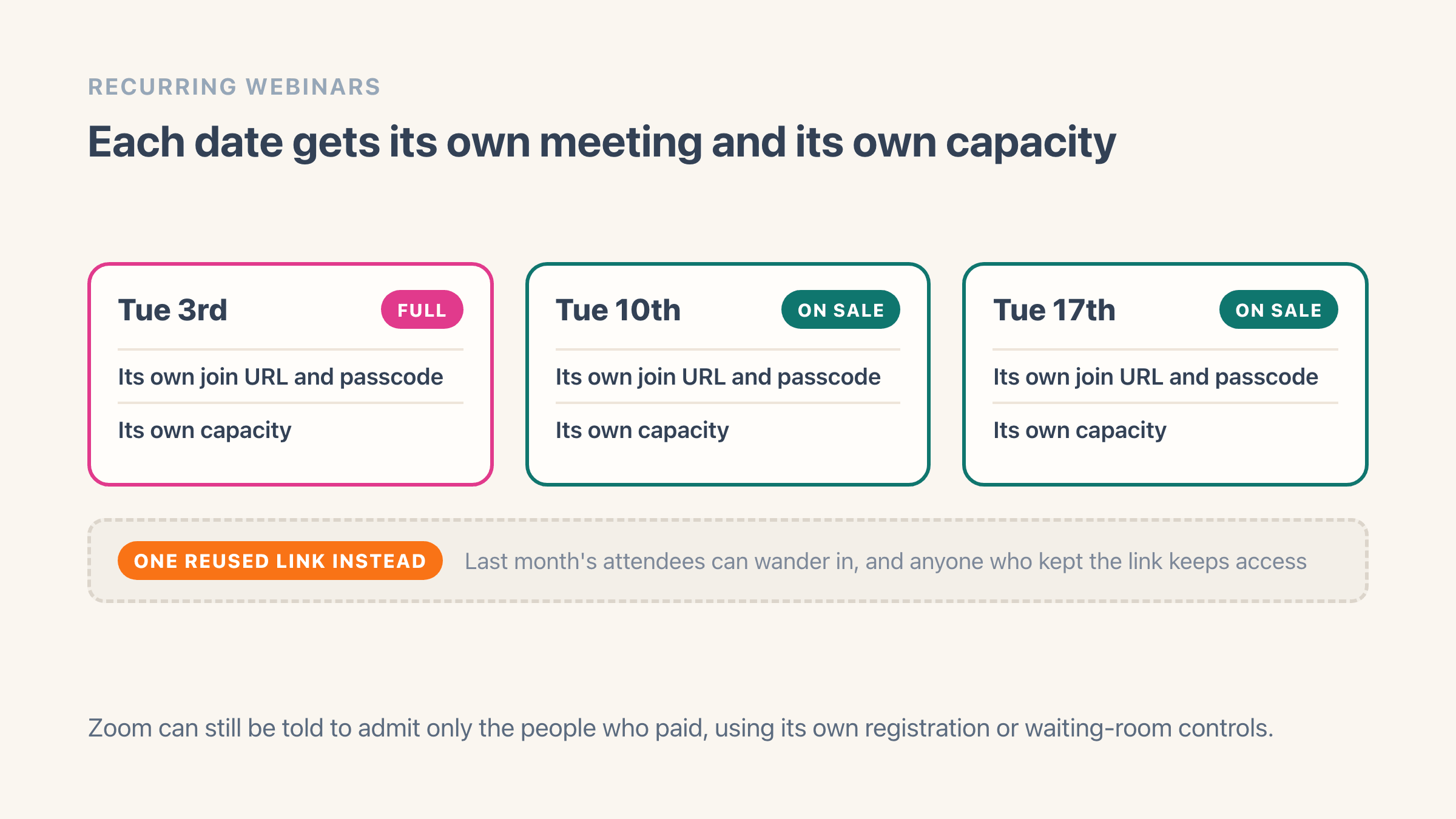 RECURRING WEBINARS

Each date gets its own meeting and its own capacity

Tue 3rd FULL

Its own join URL and passcode

Its own capacity

Tue 10th ON SALE

Its own join URL and passcode

Its own capacity

Tue 17th ON SALE

Its own join URL and passcode

Its own capacity

ONE REUSED LINK INSTEAD Last month's attendees can wander in, and anyone who kept the link keeps access

Zoom can still be told to admit only the people who paid, using its own registration or waiting-room controls.